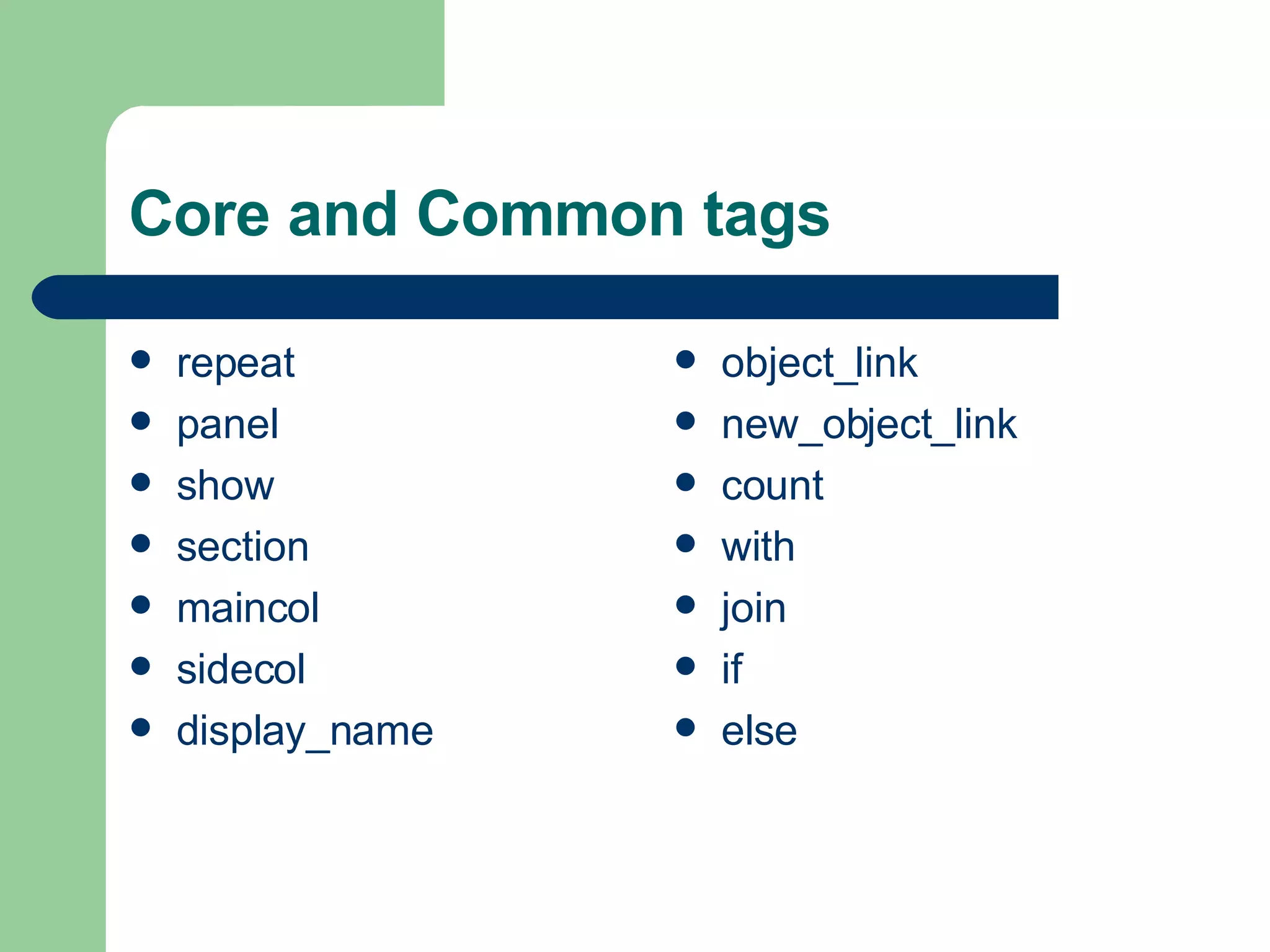 Core and Common tags

- repeat
- panel
- show
- section
- maincol
- sidecol
- display_name

- object_link
- new_object_link
- count
- with
- join
- if
- else